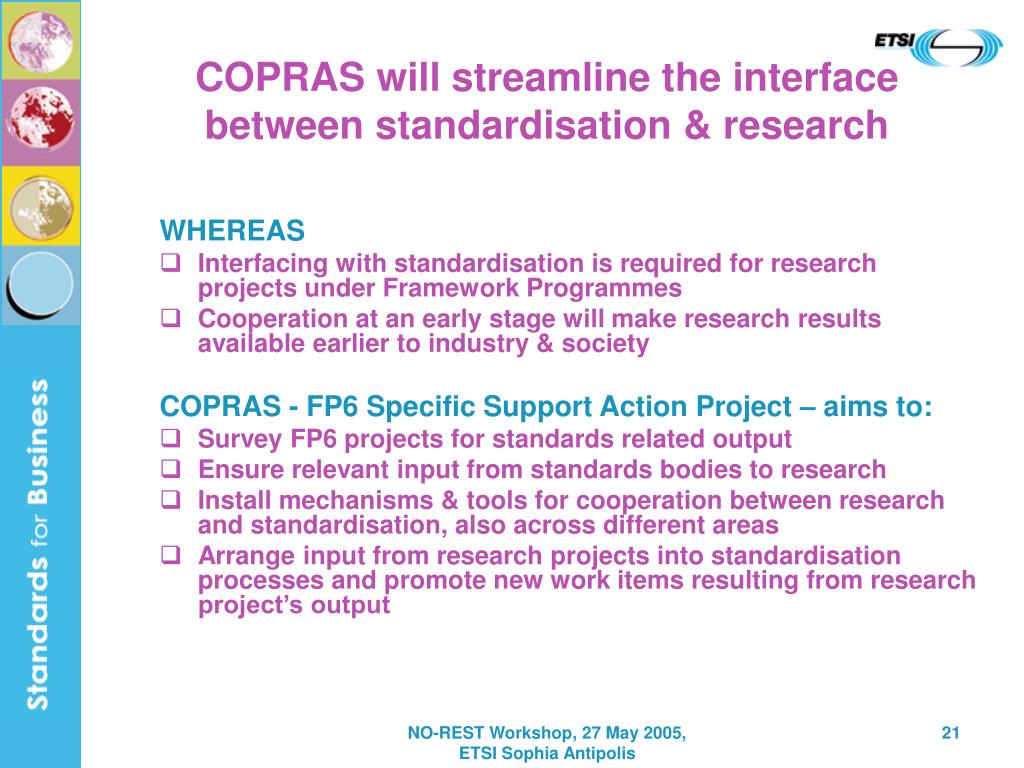 ETSI

COPRAS will streamline the interface between standardisation & research

WHEREAS
❑ Interfacing with standardisation is required for research projects under Framework Programmes
❑ Cooperation at an early stage will make research results available earlier to industry & society

COPRAS - FP6 Specific Support Action Project – aims to:
❑ Survey FP6 projects for standards related output
❑ Ensure relevant input from standards bodies to research
❑ Install mechanisms & tools for cooperation between research and standardisation, also across different areas
❑ Arrange input from research projects into standardisation processes and promote new work items resulting from research project's output

Standards for Business

NO-REST Workshop, 27 May 2005, ETSI Sophia Antipolis

21